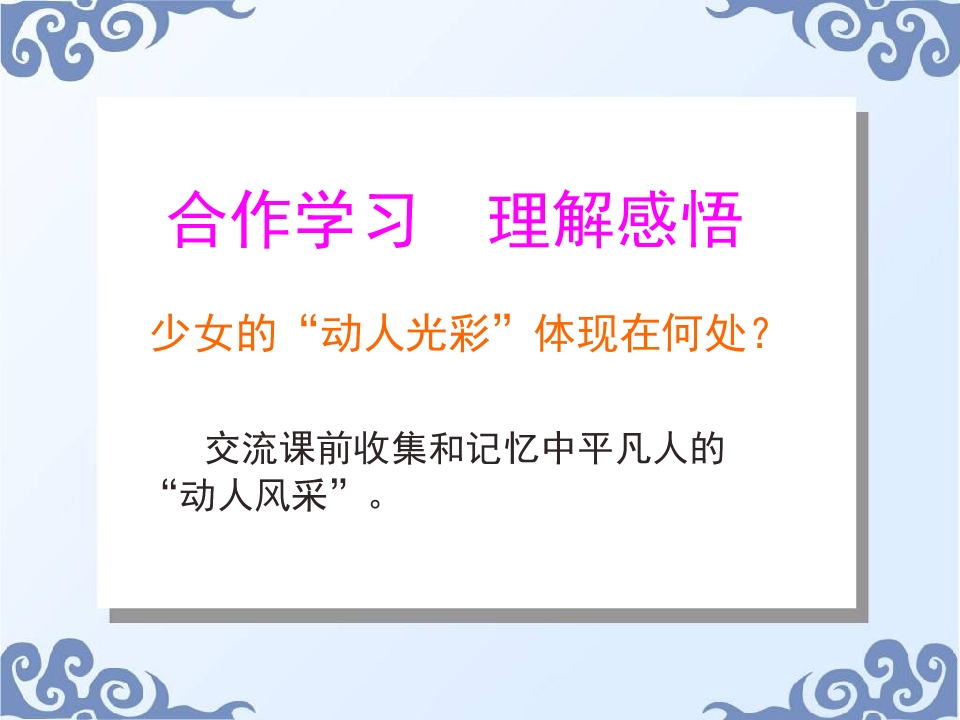 合作学习　理解感悟

少女的“动人光彩”体现在何处？

交流课前收集和记忆中平凡人的“动人风采”。